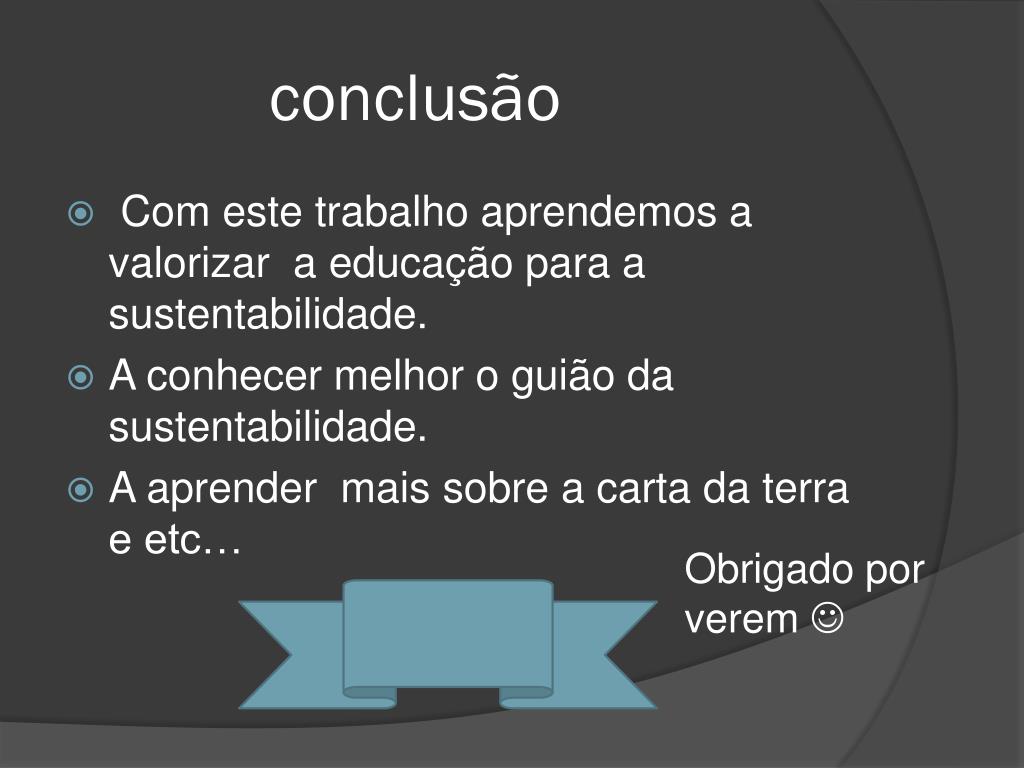 conclusão

Com este trabalho aprendemos a valorizar a educação para a sustentabilidade.

A conhecer melhor o guião da sustentabilidade.

A aprender mais sobre a carta da terra e etc…

Obrigado por verem ☺